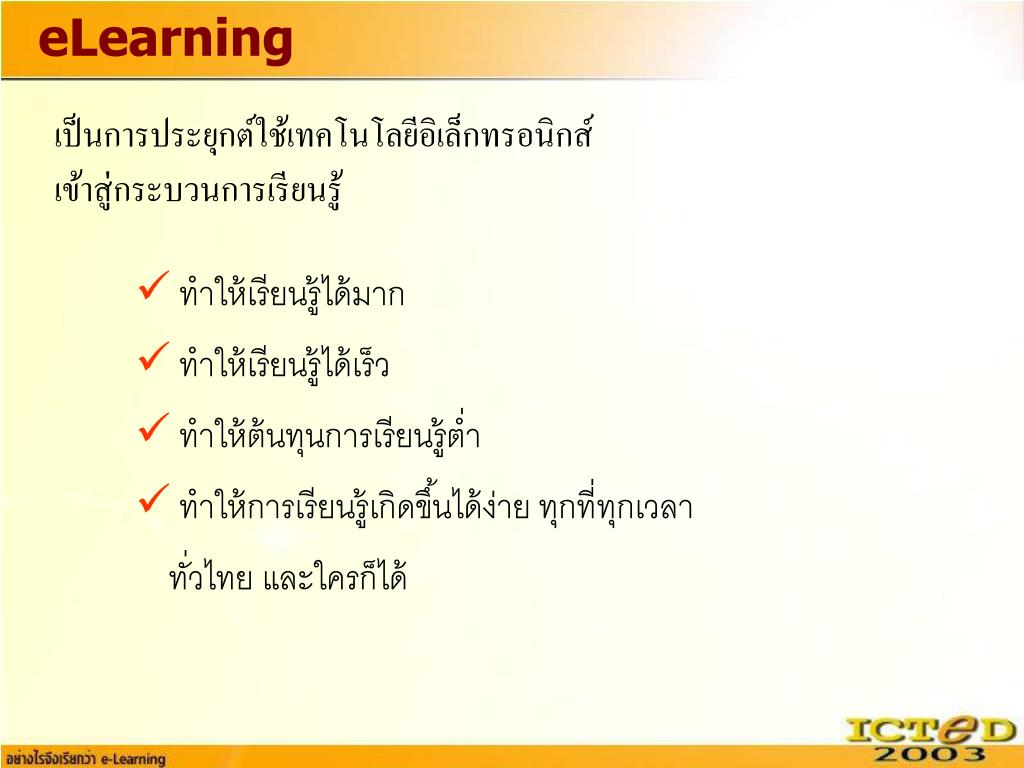 eLearning

เป็นการประยุกต์ใช้เทคโนโลยีอิเล็กทรอนิกส์ เข้าสู่กระบวนการเรียนรู้

✓ ทำให้เรียนรู้ได้มาก
✓ ทำให้เรียนรู้ได้เร็ว
✓ ทำให้ต้นทุนการเรียนรู้ต่ำ
✓ ทำให้การเรียนรู้เกิดขึ้นได้ง่าย ทุกที่ทุกเวลา ทั่วไทย และใครก็ได้

อย่างไรจึงเรียกว่า e-Learning

ICTeD 2003